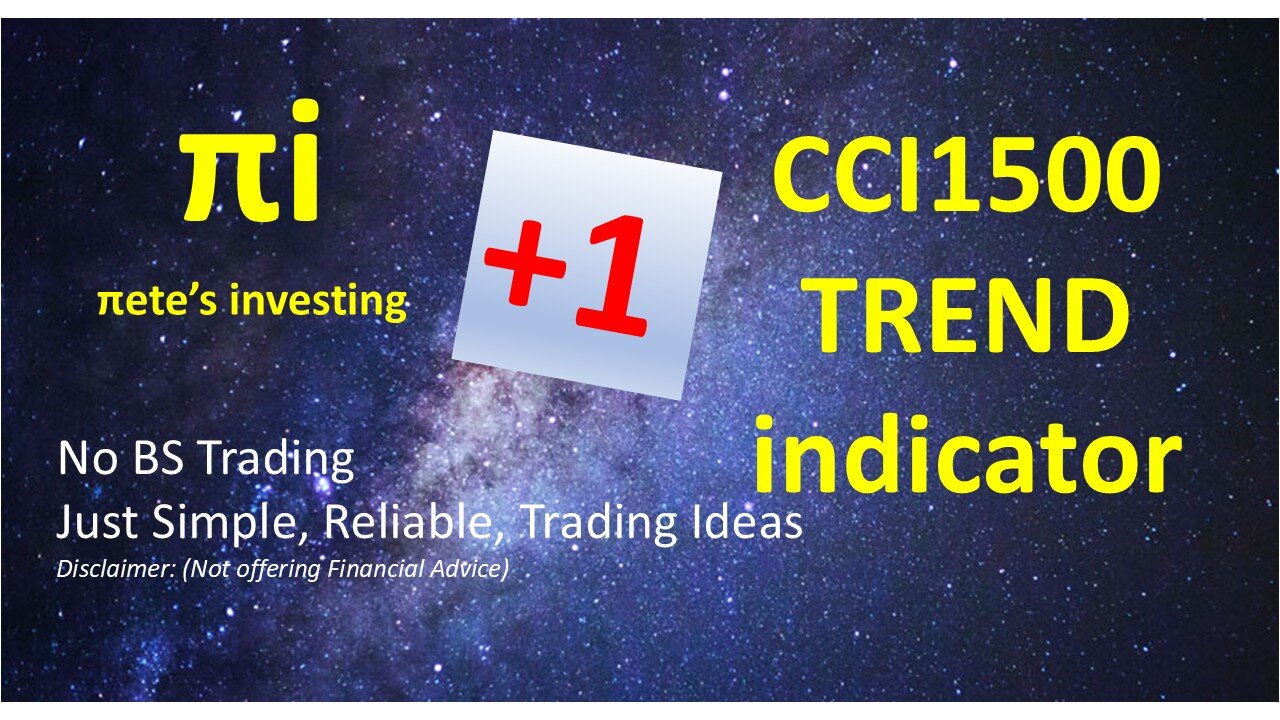 πi

πete's investing

+1

CCI1500
TREND
indicator

No BS Trading
Just Simple, Reliable, Trading Ideas
Disclaimer: (Not offering Financial Advice)